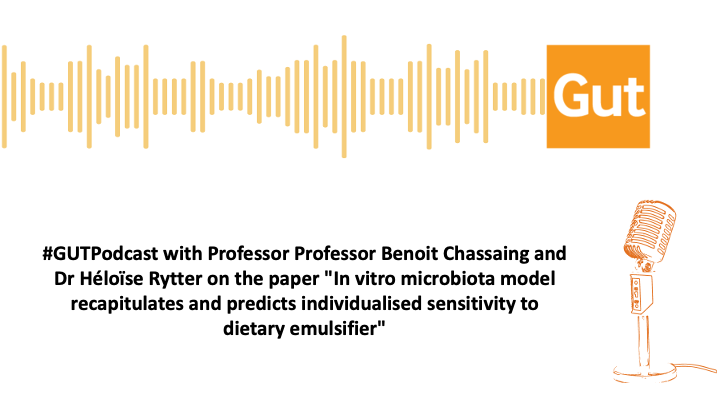 Gut

#GUTPodcast with Professor Professor Benoit Chassaing and Dr Héloïse Rytter on the paper "In vitro microbiota model recapitulates and predicts individualised sensitivity to dietary emulsifier"